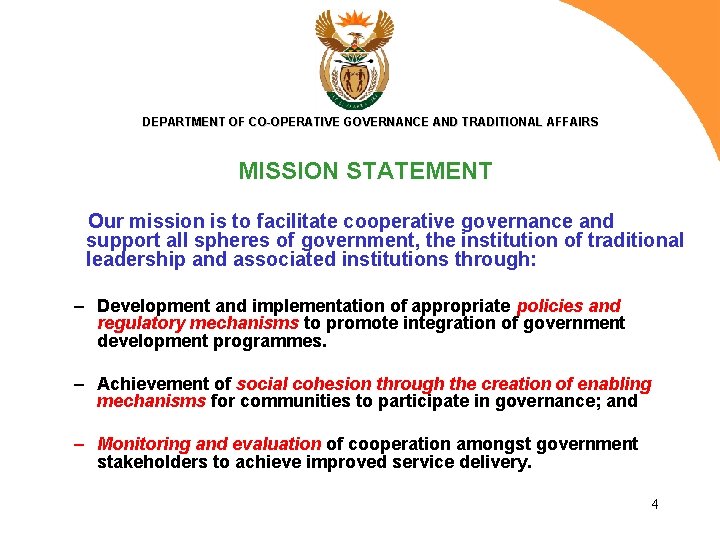 DEPARTMENT OF CO-OPERATIVE GOVERNANCE AND TRADITIONAL AFFAIRS

MISSION STATEMENT

Our mission is to facilitate cooperative governance and support all spheres of government, the institution of traditional leadership and associated institutions through:

– Development and implementation of appropriate policies and regulatory mechanisms to promote integration of government development programmes.

– Achievement of social cohesion through the creation of enabling mechanisms for communities to participate in governance; and

– Monitoring and evaluation of cooperation amongst government stakeholders to achieve improved service delivery.

4